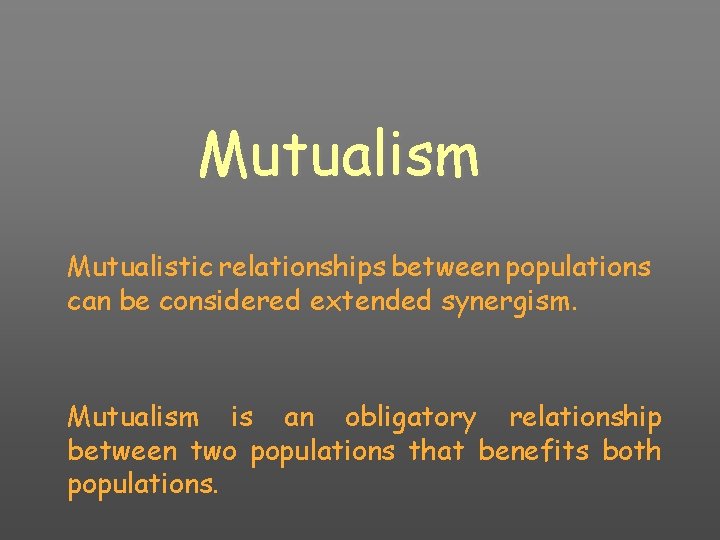 Mutualism

Mutualistic relationships between populations can be considered extended synergism.

Mutualism is an obligatory relationship between two populations that benefits both populations.